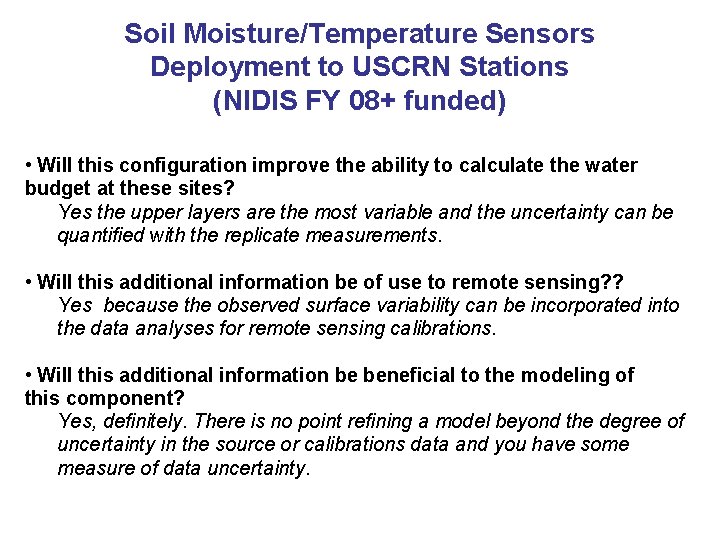 Soil Moisture/Temperature Sensors
Deployment to USCRN Stations
(NIDIS FY 08+ funded)

• Will this configuration improve the ability to calculate the water budget at these sites?
Yes the upper layers are the most variable and the uncertainty can be quantified with the replicate measurements.

• Will this additional information be of use to remote sensing??
Yes because the observed surface variability can be incorporated into the data analyses for remote sensing calibrations.

• Will this additional information be beneficial to the modeling of this component?
Yes, definitely. There is no point refining a model beyond the degree of uncertainty in the source or calibrations data and you have some measure of data uncertainty.